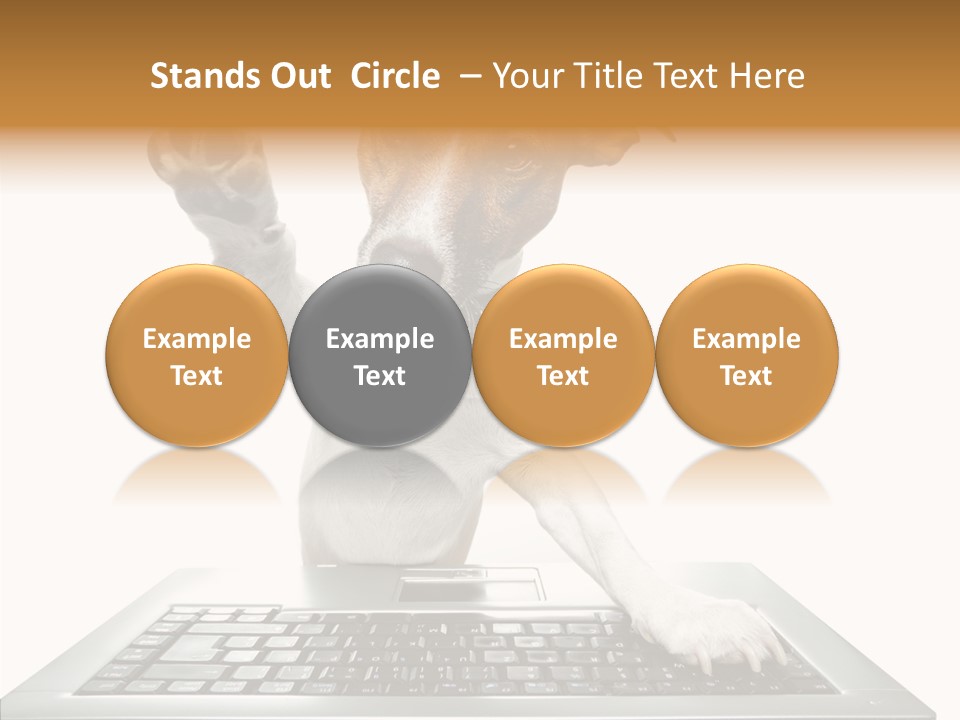 Stands Out Circle – Your Title Text Here

Example Text

Example Text

Example Text

Example Text